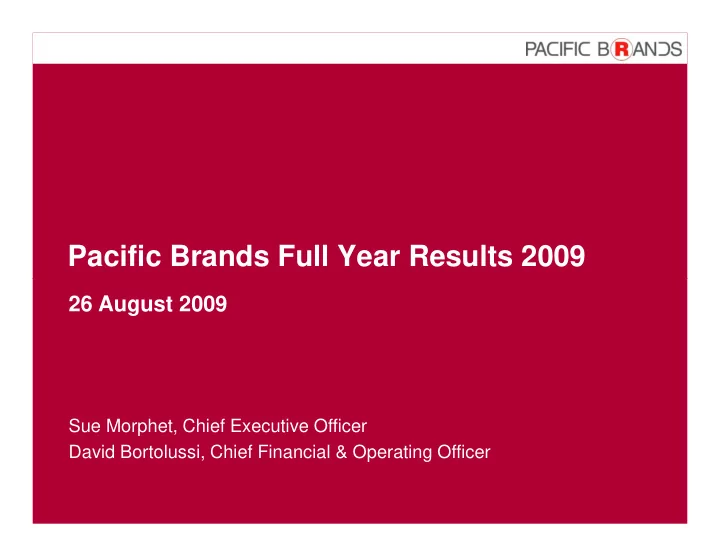 PACIFIC BRANDS

Pacific Brands Full Year Results 2009

26 August 2009

Sue Morphet, Chief Executive Officer
David Bortolussi, Chief Financial & Operating Officer